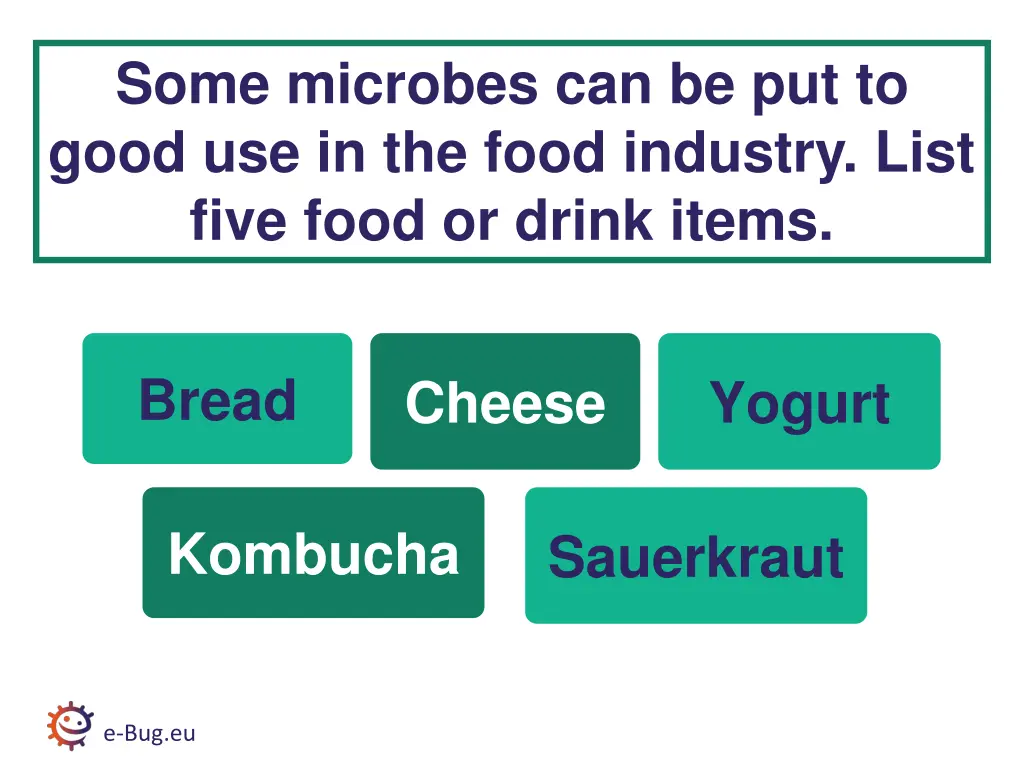 Some microbes can be put to good use in the food industry. List five food or drink items.

Bread

Cheese

Yogurt

Kombucha

Sauerkraut

e-Bug.eu